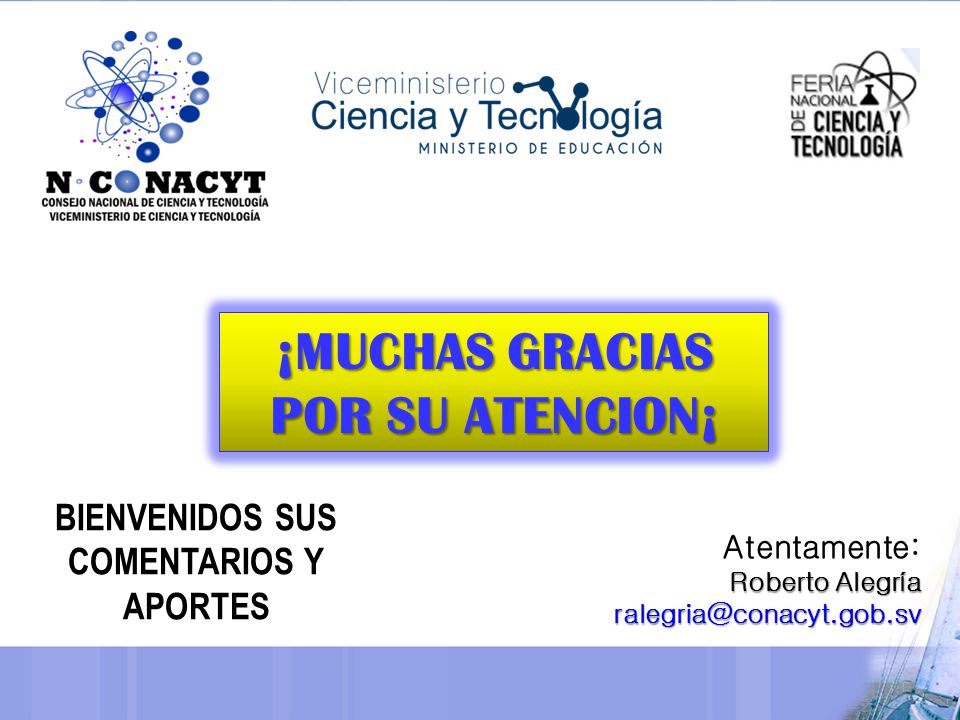 N CONACYT
CONSEJO NACIONAL DE CIENCIA Y TECNOLOGÍA
VICEMINISTERIO DE CIENCIA Y TECNOLOGÍA

Viceministerio
Ciencia y Tecnología
MINISTERIO DE EDUCACIÓN

FERIA NACIONAL DE CIENCIA Y TECNOLOGÍA

¡MUCHAS GRACIAS POR SU ATENCION¡

BIENVENIDOS SUS COMENTARIOS Y APORTES

Atentamente:
Roberto Alegría
ralegria@conacyt.gob.sv